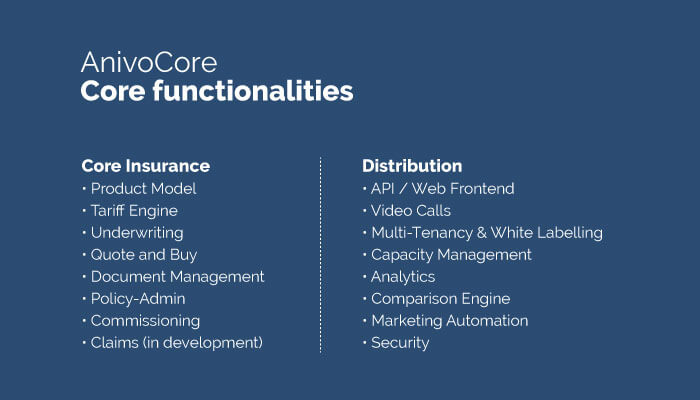 AnivoCore
Core functionalities

Core Insurance
• Product Model
• Tariff Engine
• Underwriting
• Quote and Buy
• Document Management
• Policy-Admin
• Commissioning
• Claims (in development)

Distribution
• API / Web Frontend
• Video Calls
• Multi-Tenancy & White Labelling
• Capacity Management
• Analytics
• Comparison Engine
• Marketing Automation
• Security